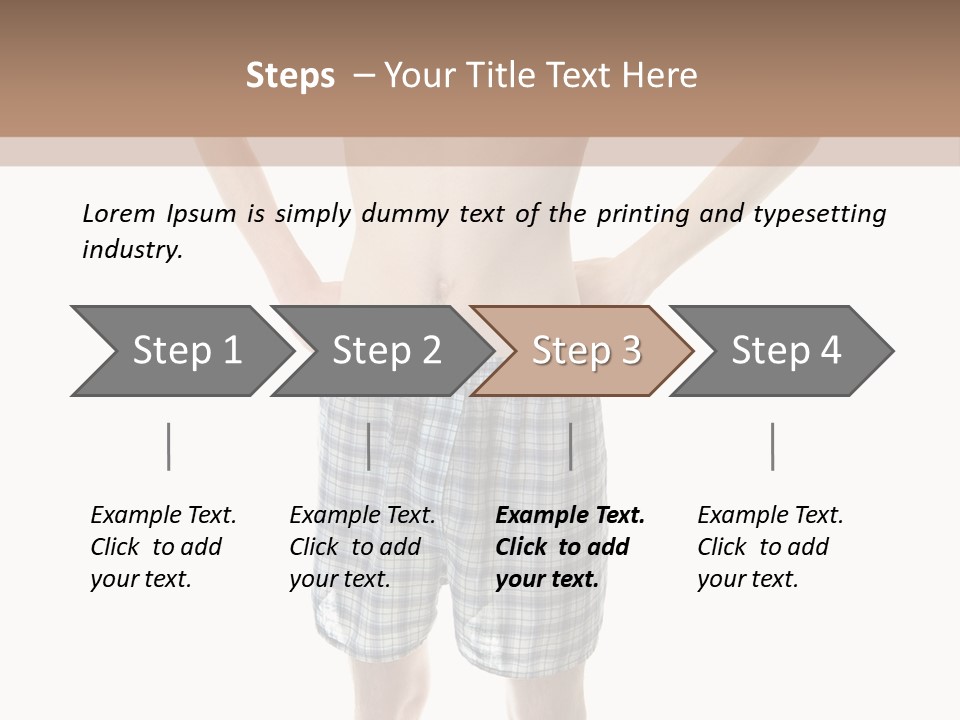 Steps – Your Title Text Here

Lorem Ipsum is simply dummy text of the printing and typesetting industry.

Step 1

Step 2

Step 3

Step 4

Example Text. Click to add your text.

Example Text. Click to add your text.

Example Text. Click to add your text.

Example Text. Click to add your text.